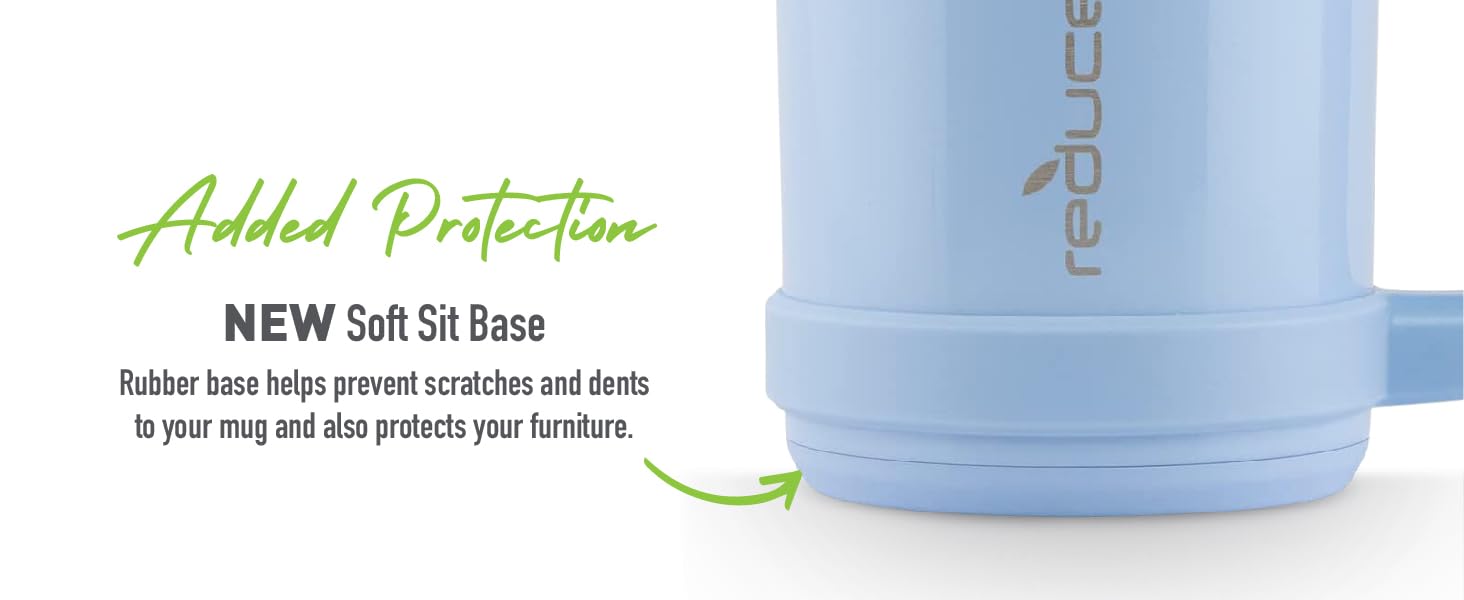 Added Protection

NEW Soft Sit Base

Rubber base helps prevent scratches and dents to your mug and also protects your furniture.

reduce